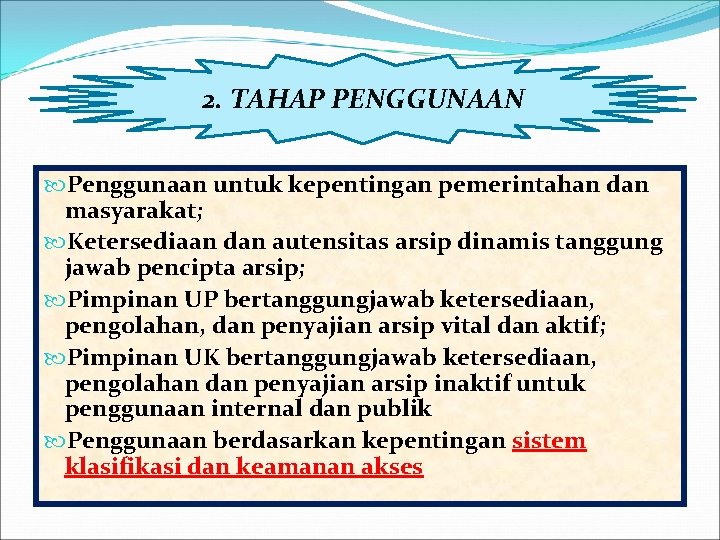 2. TAHAP PENGGUNAAN

Penggunaan untuk kepentingan pemerintahan dan masyarakat;

Ketersediaan dan autensitas arsip dinamis tanggung jawab pencipta arsip;

Pimpinan UP bertanggungjawab ketersediaan, pengolahan, dan penyajian arsip vital dan aktif;

Pimpinan UK bertanggungjawab ketersediaan, pengolahan dan penyajian arsip inaktif untuk penggunaan internal dan publik

Penggunaan berdasarkan kepentingan sistem klasifikasi dan keamanan akses